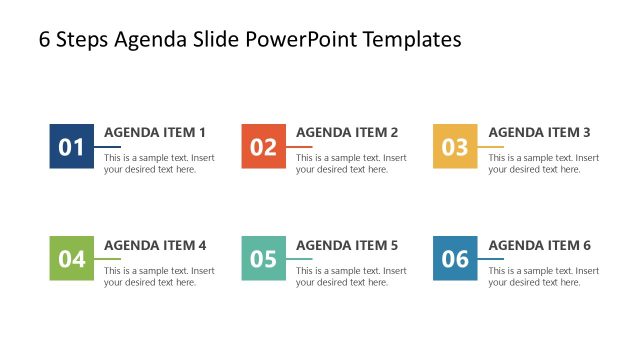 6 Steps Agenda Slide PowerPoint Templates

01
AGENDA ITEM 1
This is a sample text. Insert your desired text here.

02
AGENDA ITEM 2
This is a sample text. Insert your desired text here.

03
AGENDA ITEM 3
This is a sample text. Insert your desired text here.

04
AGENDA ITEM 4
This is a sample text. Insert your desired text here.

05
AGENDA ITEM 5
This is a sample text. Insert your desired text here.

06
AGENDA ITEM 6
This is a sample text. Insert your desired text here.